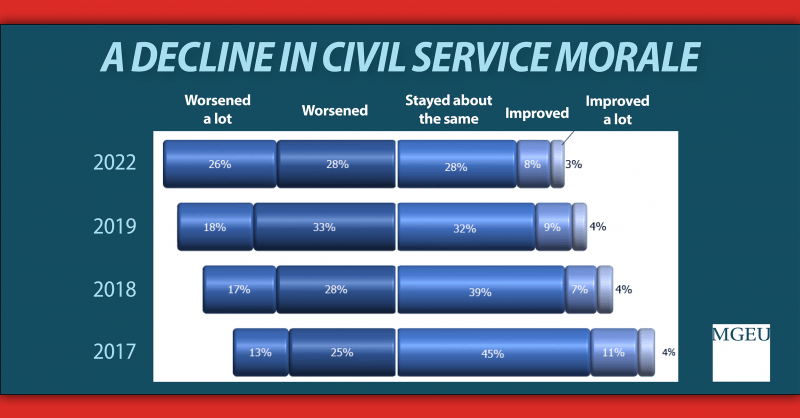 A DECLINE IN CIVIL SERVICE MORALE

| | Worsened a lot | Worsened | Stayed about the same | Improved | Improved a lot |
|---|---|---|---|---|---|
| 2022 | 26% | 28% | 28% | 8% | 3% |
| 2019 | 18% | 33% | 32% | 9% | 4% |
| 2018 | 17% | 28% | 39% | 7% | 4% |
| 2017 | 13% | 25% | 45% | 11% | 4% |

MGEU